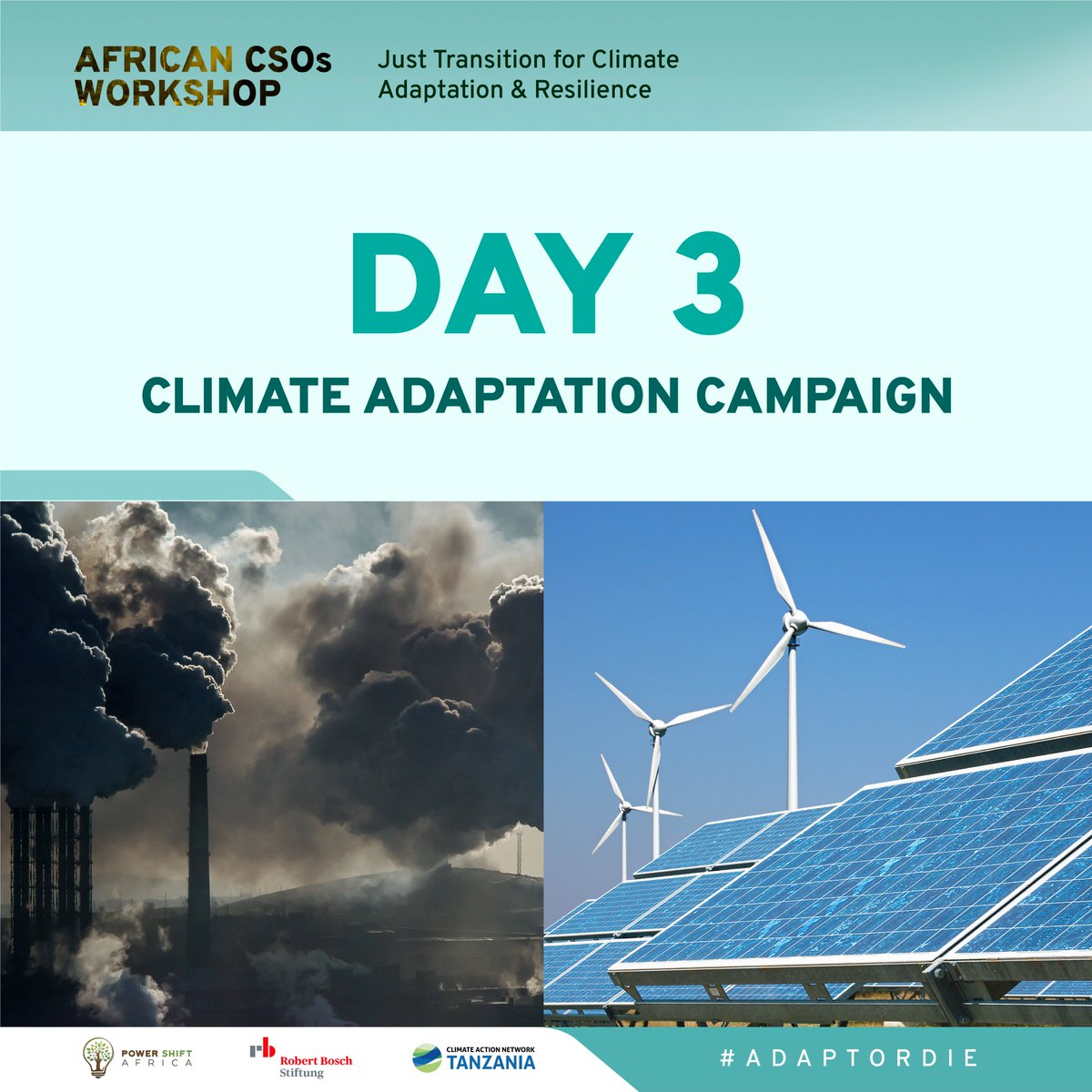 AFRICAN CSOs WORKSHOP

Just Transition for Climate Adaptation & Resilience

DAY 3

CLIMATE ADAPTATION CAMPAIGN

POWER SHIFT AFRICA

Robert Bosch Stiftung

CLIMATE ACTION NETWORK TANZANIA

#ADAPTORDIE